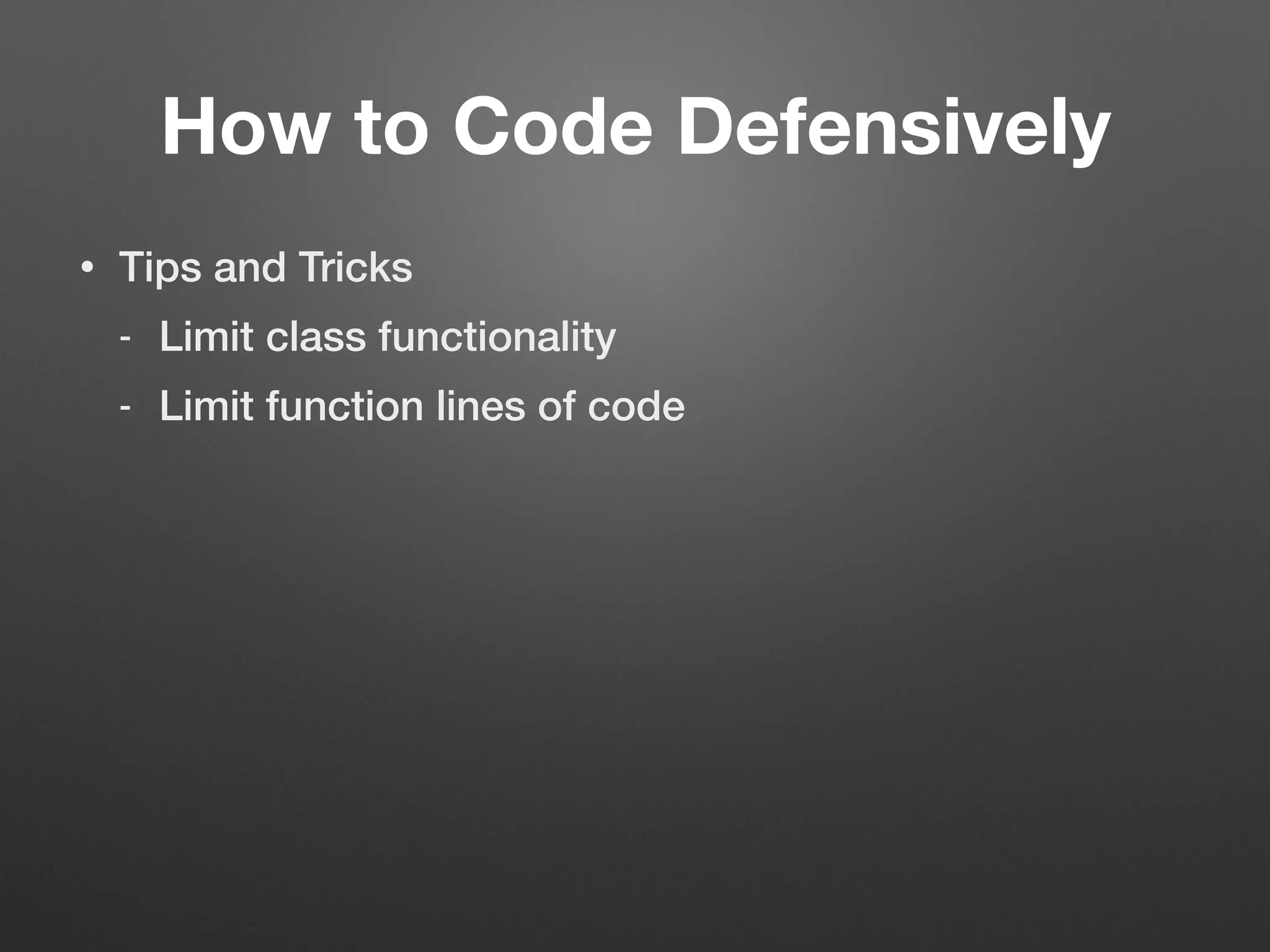 How to Code Defensively

• Tips and Tricks
- Limit class functionality
- Limit function lines of code